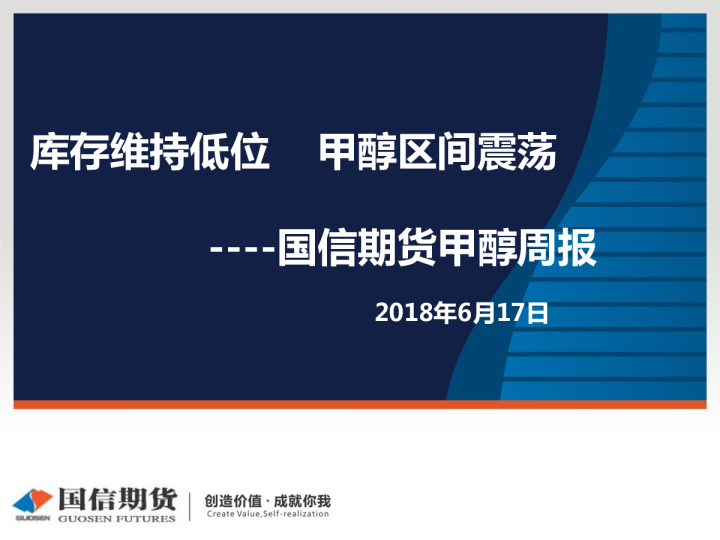 库存维持低位　甲醇区间震荡

----国信期货甲醇周报

2018年6月17日

GUOSEN 国信期货 GUOSEN FUTURES

创造价值 · 成就你我
Create Value,Self-realization